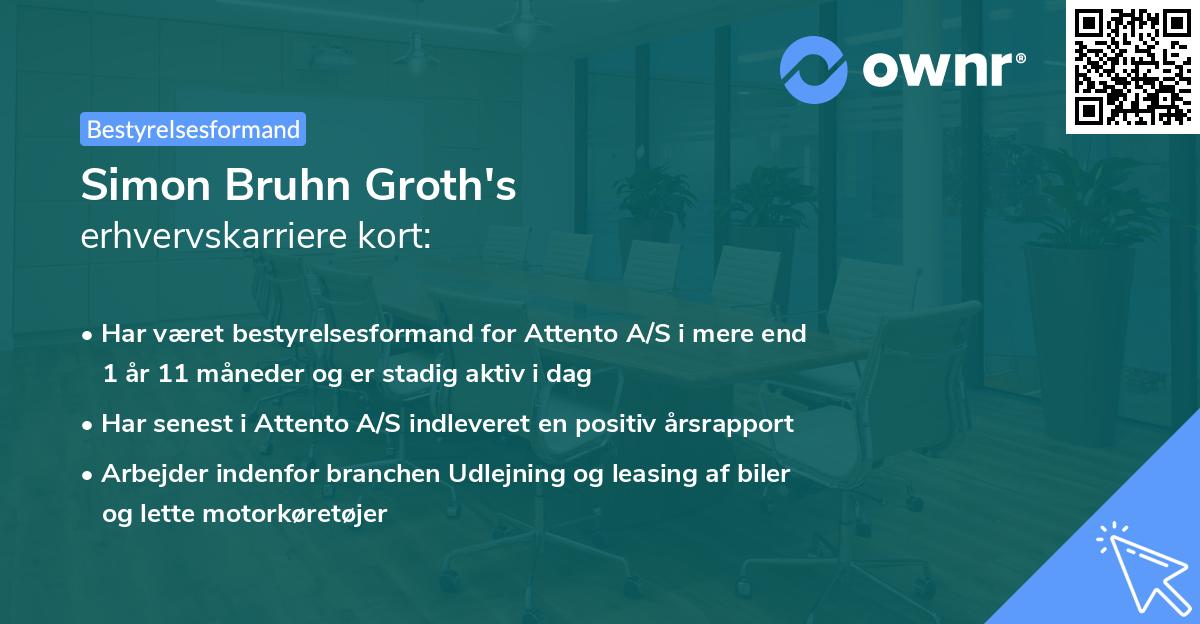 ownr®

Bestyrelsesformand

Simon Bruhn Groth's
erhvervskarriere kort:

• Har været bestyrelsesformand for Attento A/S i mere end 1 år 11 måneder og er stadig aktiv i dag
• Har senest i Attento A/S indleveret en positiv årsrapport
• Arbejder indenfor branchen Udlejning og leasing af biler og lette motorkøretøjer